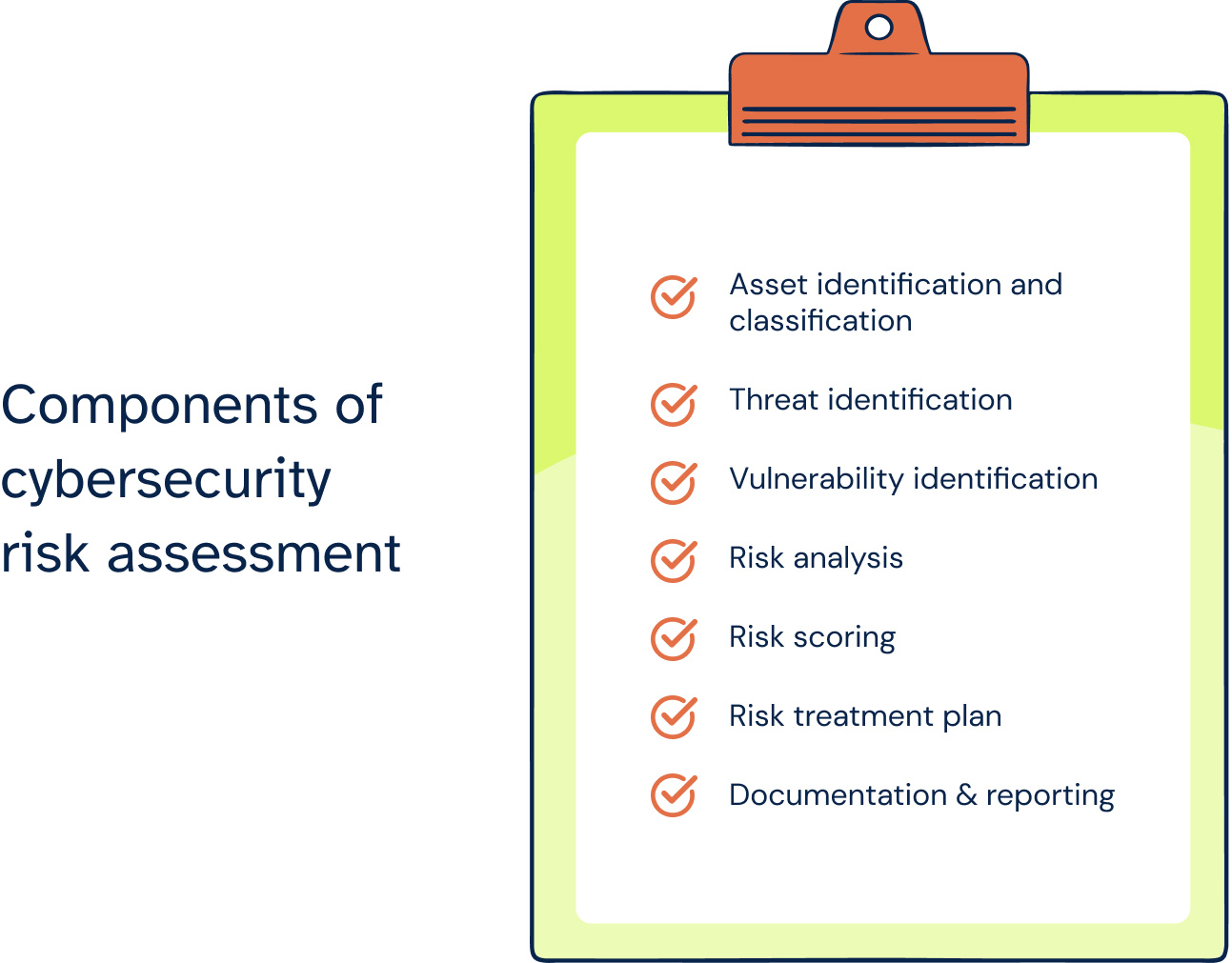 Components of cybersecurity risk assessment

Asset identification and classification

Threat identification

Vulnerability identification

Risk analysis

Risk scoring

Risk treatment plan

Documentation & reporting